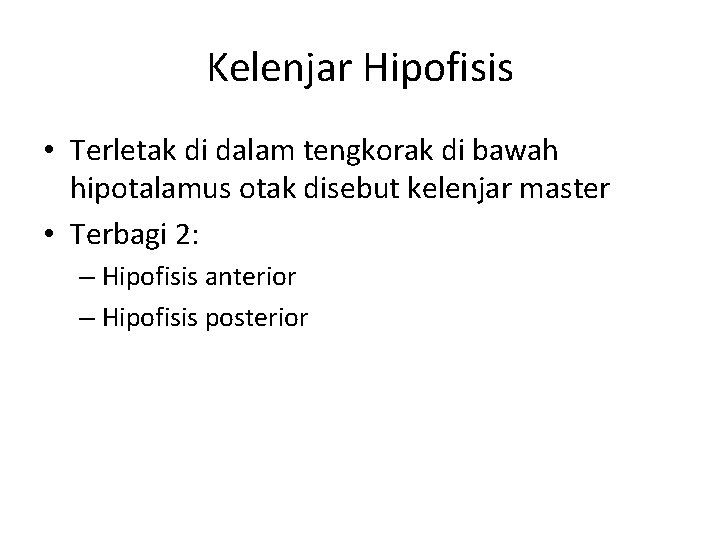 Kelenjar Hipofisis

• Terletak di dalam tengkorak di bawah hipotalamus otak disebut kelenjar master
• Terbagi 2:
– Hipofisis anterior
– Hipofisis posterior